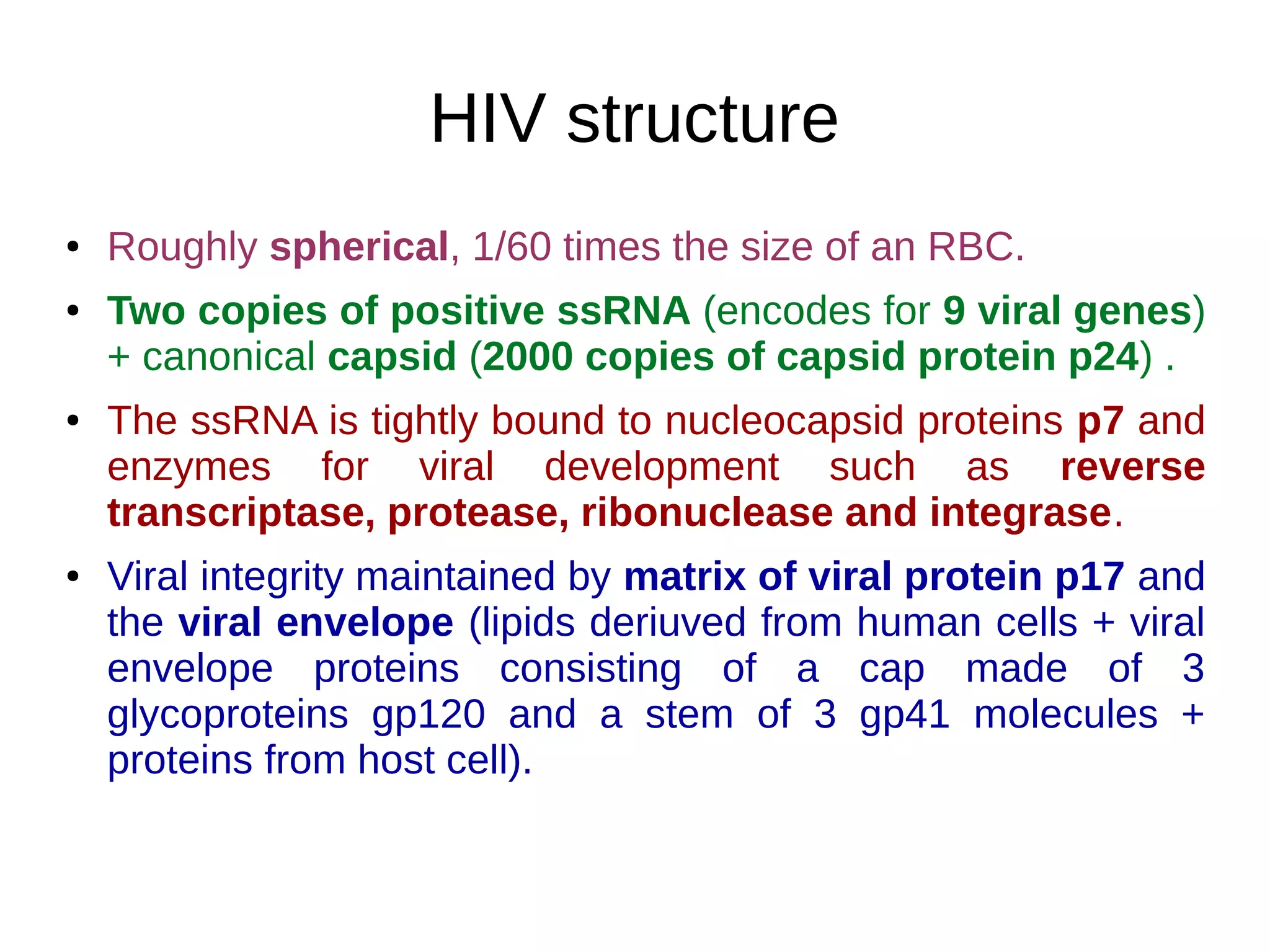 HIV structure

• Roughly spherical, 1/60 times the size of an RBC.

• Two copies of positive ssRNA (encodes for 9 viral genes) + canonical capsid (2000 copies of capsid protein p24) .

• The ssRNA is tightly bound to nucleocapsid proteins p7 and enzymes for viral development such as reverse transcriptase, protease, ribonuclease and integrase.

• Viral integrity maintained by matrix of viral protein p17 and the viral envelope (lipids deriuved from human cells + viral envelope proteins consisting of a cap made of 3 glycoproteins gp120 and a stem of 3 gp41 molecules + proteins from host cell).